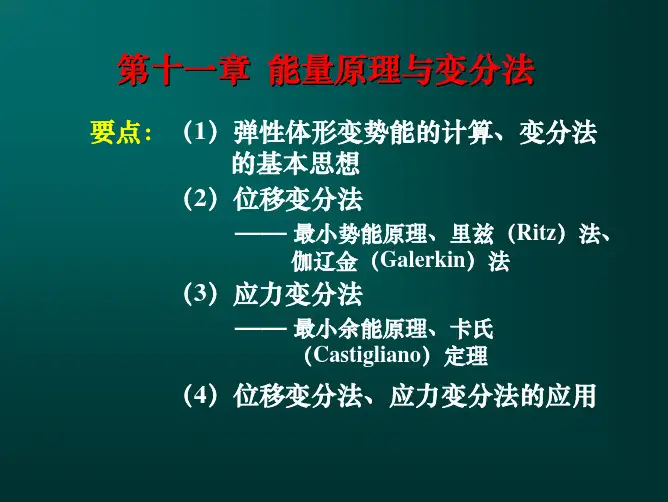 第十一章 能量原理与变分法

要点：（1）弹性体形变势能的计算、变分法的基本思想

（2）位移变分法

—— 最小势能原理、里兹（Ritz）法、伽辽金（Galerkin）法

（3）应力变分法

—— 最小余能原理、卡氏（Castigliano）定理

（4）位移变分法、应力变分法的应用